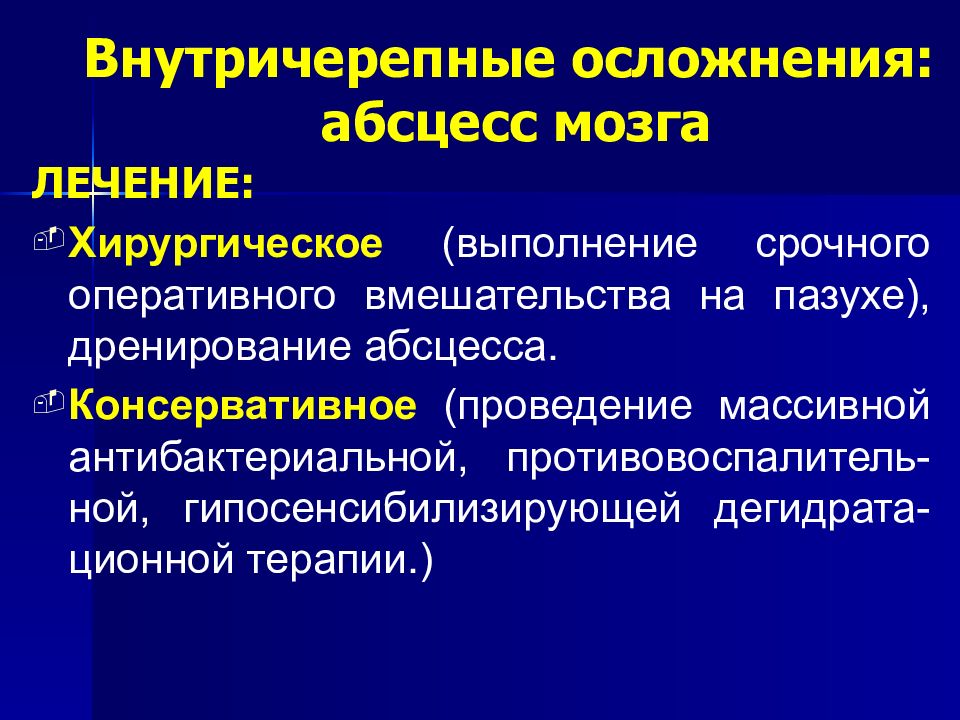 Внутричерепные осложнения: абсцесс мозга

ЛЕЧЕНИЕ:

Хирургическое (выполнение срочного оперативного вмешательства на пазухе), дренирование абсцесса.

Консервативное (проведение массивной антибактериальной, противовоспалительной, гипосенсибилизирующей дегидратационной терапии.)